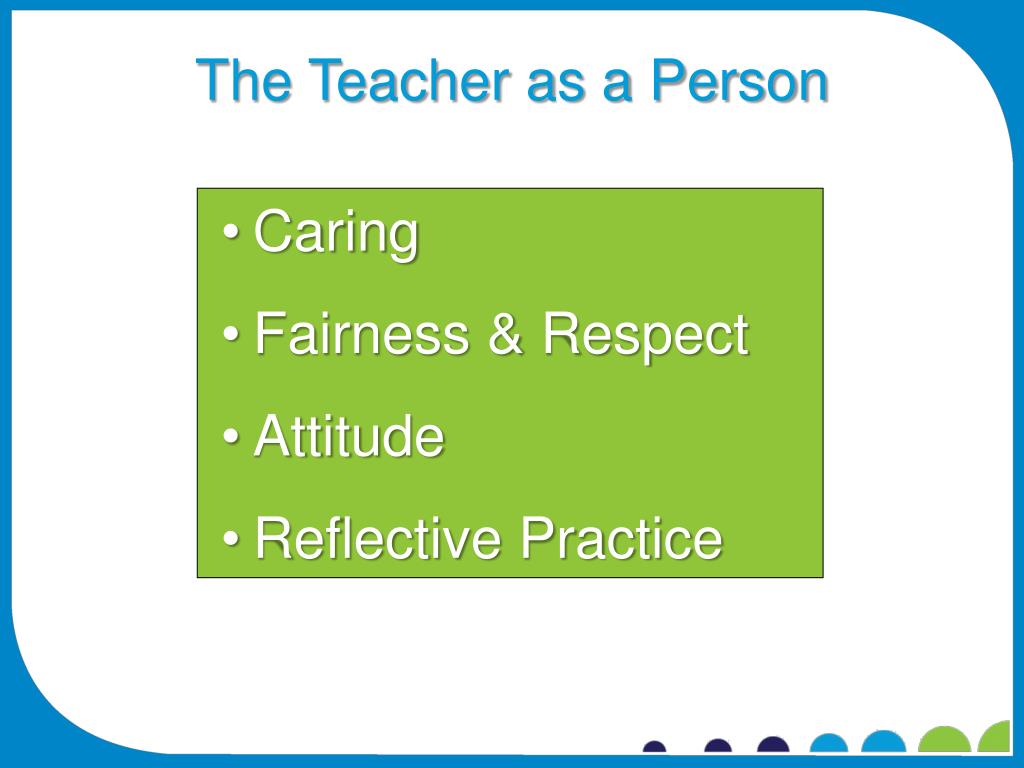 The Teacher as a Person

• Caring
• Fairness & Respect
• Attitude
• Reflective Practice